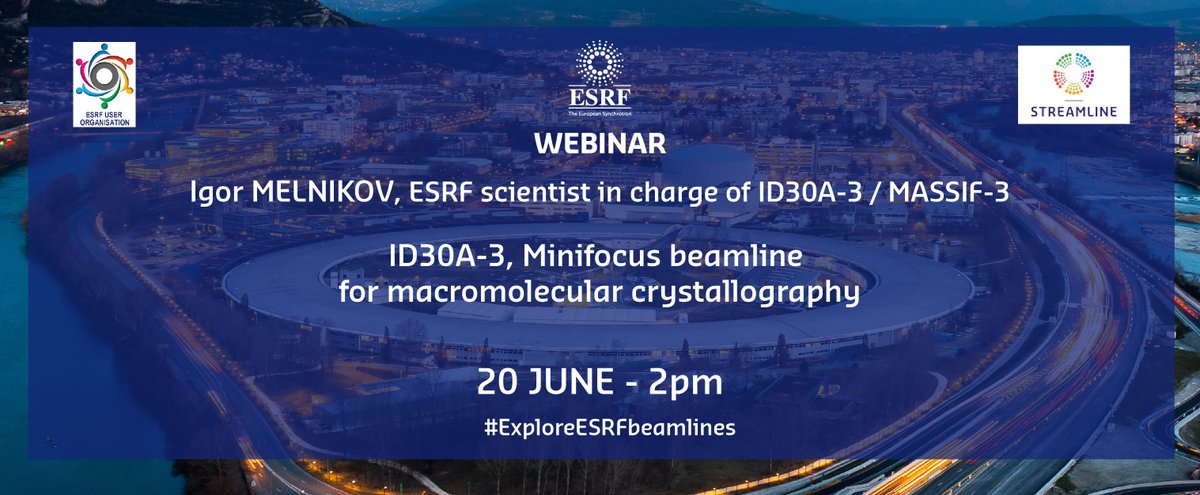 ESRF USER ORGANISATION

ESRF
The European Synchrotron

STREAMLINE

WEBINAR

Igor MELNIKOV, ESRF scientist in charge of ID30A-3 / MASSIF-3

ID30A-3, Minifocus beamline for macromolecular crystallography

20 JUNE - 2pm

#ExploreESRFbeamlines